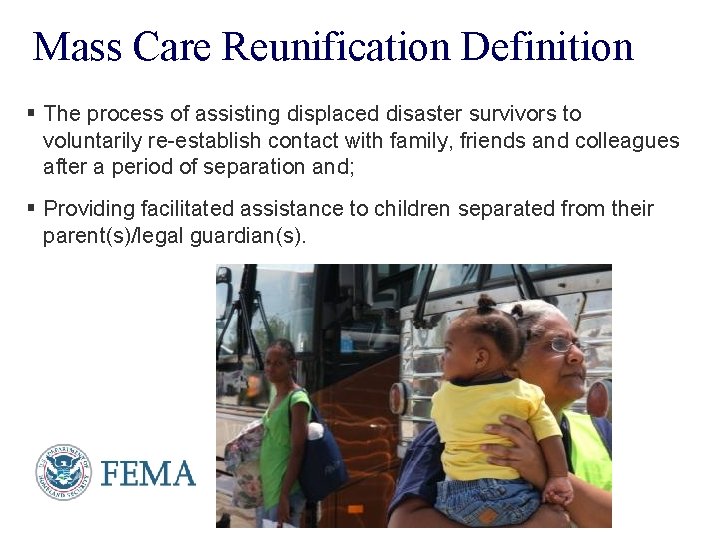 Mass Care Reunification Definition

▪ The process of assisting displaced disaster survivors to voluntarily re-establish contact with family, friends and colleagues after a period of separation and;

▪ Providing facilitated assistance to children separated from their parent(s)/legal guardian(s).

U.S. DEPARTMENT OF HOMELAND SECURITY

FEMA